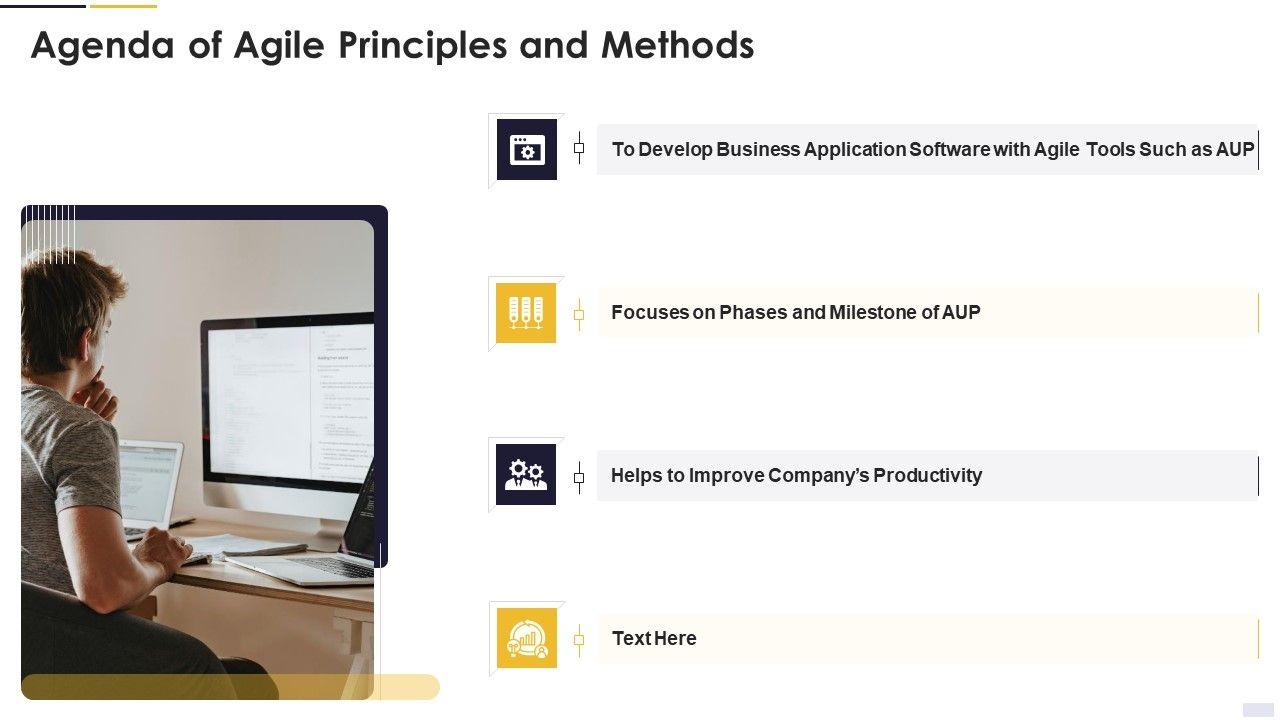 Agenda of Agile Principles and Methods

To Develop Business Application Software with Agile Tools Such as AUP

Focuses on Phases and Milestone of AUP

Helps to Improve Company's Productivity

Text Here